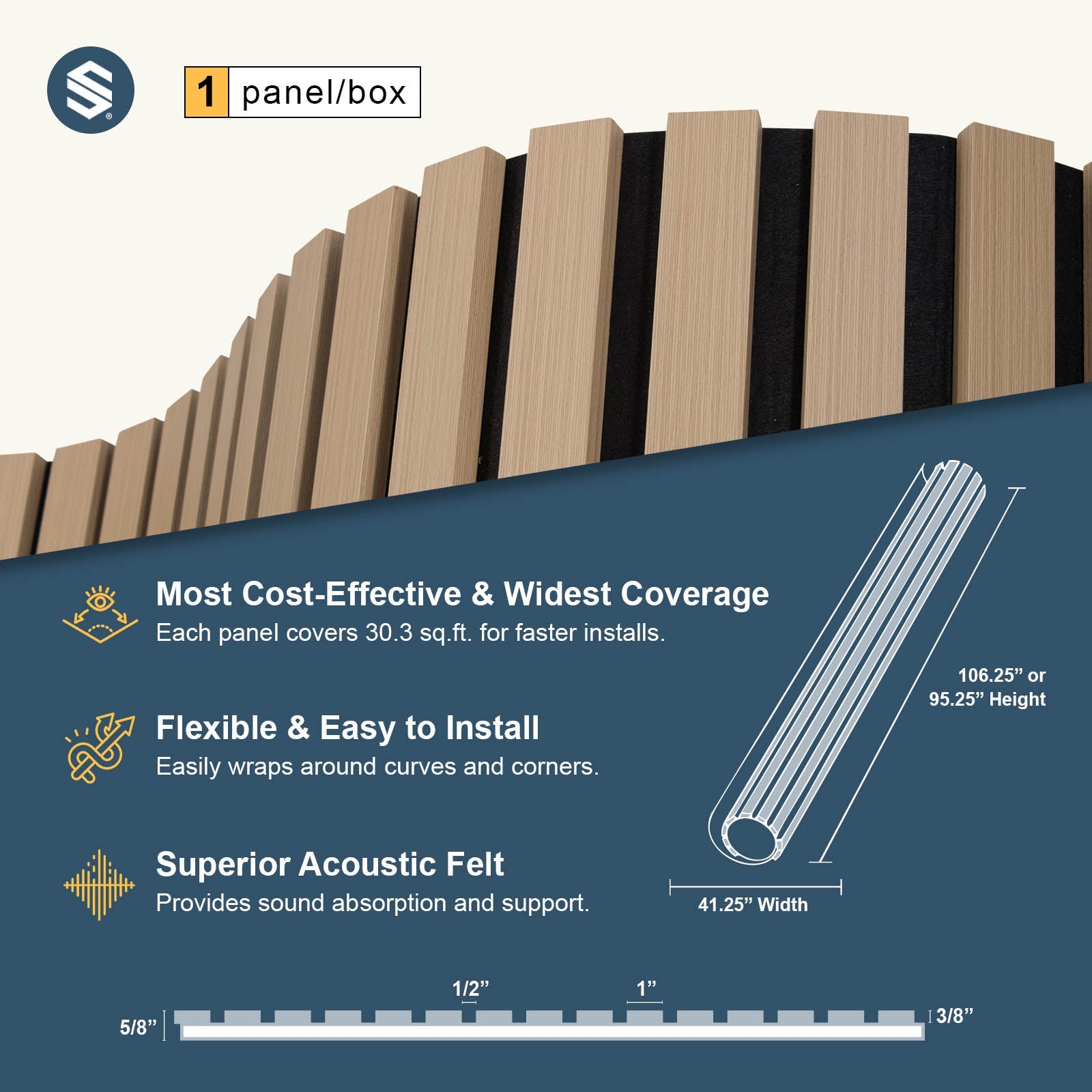 1 panel/box

Most Cost-Effective & Widest Coverage
Each panel covers 30.3 sq.ft. for faster installs.

Flexible & Easy to Install
Easily wraps around curves and corners.

Superior Acoustic Felt
Provides sound absorption and support.

106.25” or 95.25” Height

41.25” Width

1/2”

1”

5/8”

3/8”